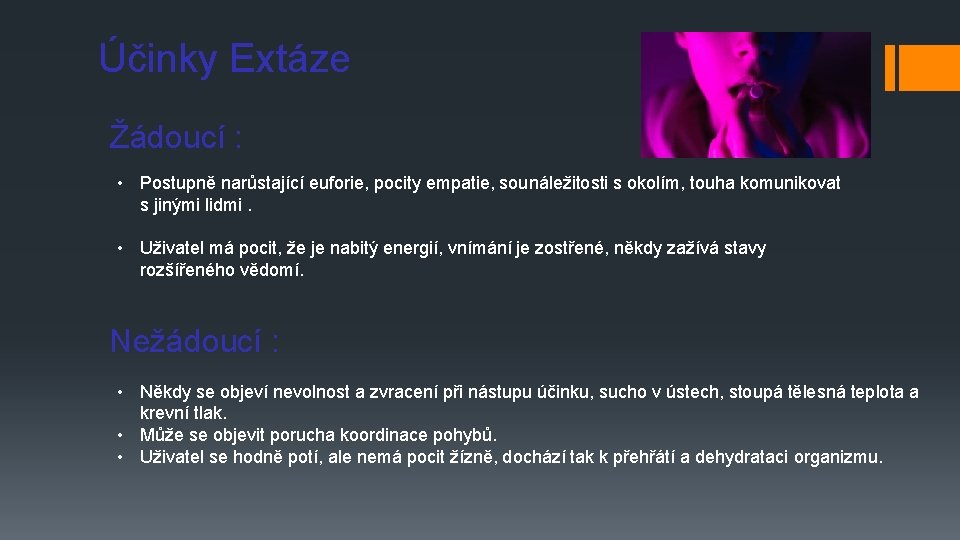 Účinky Extáze

Žádoucí :

• Postupně narůstající euforie, pocity empatie, sounáležitosti s okolím, touha komunikovat s jinými lidmi .

• Uživatel má pocit, že je nabitý energií, vnímání je zostřené, někdy zažívá stavy rozšířeného vědomí.

Nežádoucí :

• Někdy se objeví nevolnost a zvracení při nástupu účinku, sucho v ústech, stoupá tělesná teplota a krevní tlak.
• Může se objevit porucha koordinace pohybů.
• Uživatel se hodně potí, ale nemá pocit žízně, dochází tak k přehřátí a dehydrataci organizmu.